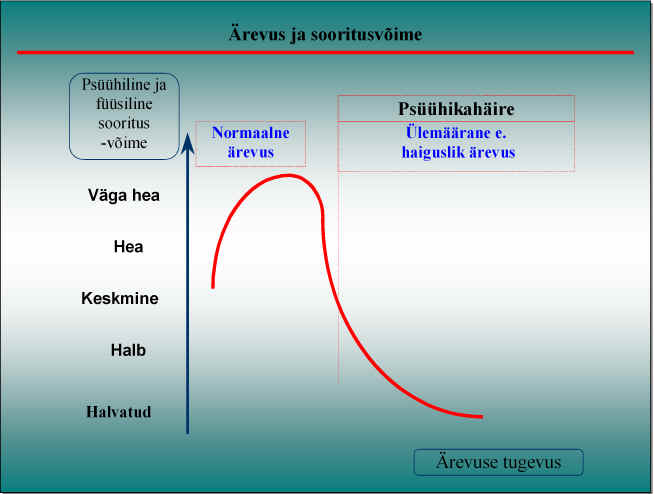 Ärevus ja sooritusvõime

Psüühiline ja füüsiline sooritus -võime

Normaalne ärevus

Psüühikahäire

Ülemäärane e. haiguslik ärevus

Väga hea

Hea

Keskmine

Halb

Halvatud

Ärevuse tugevus